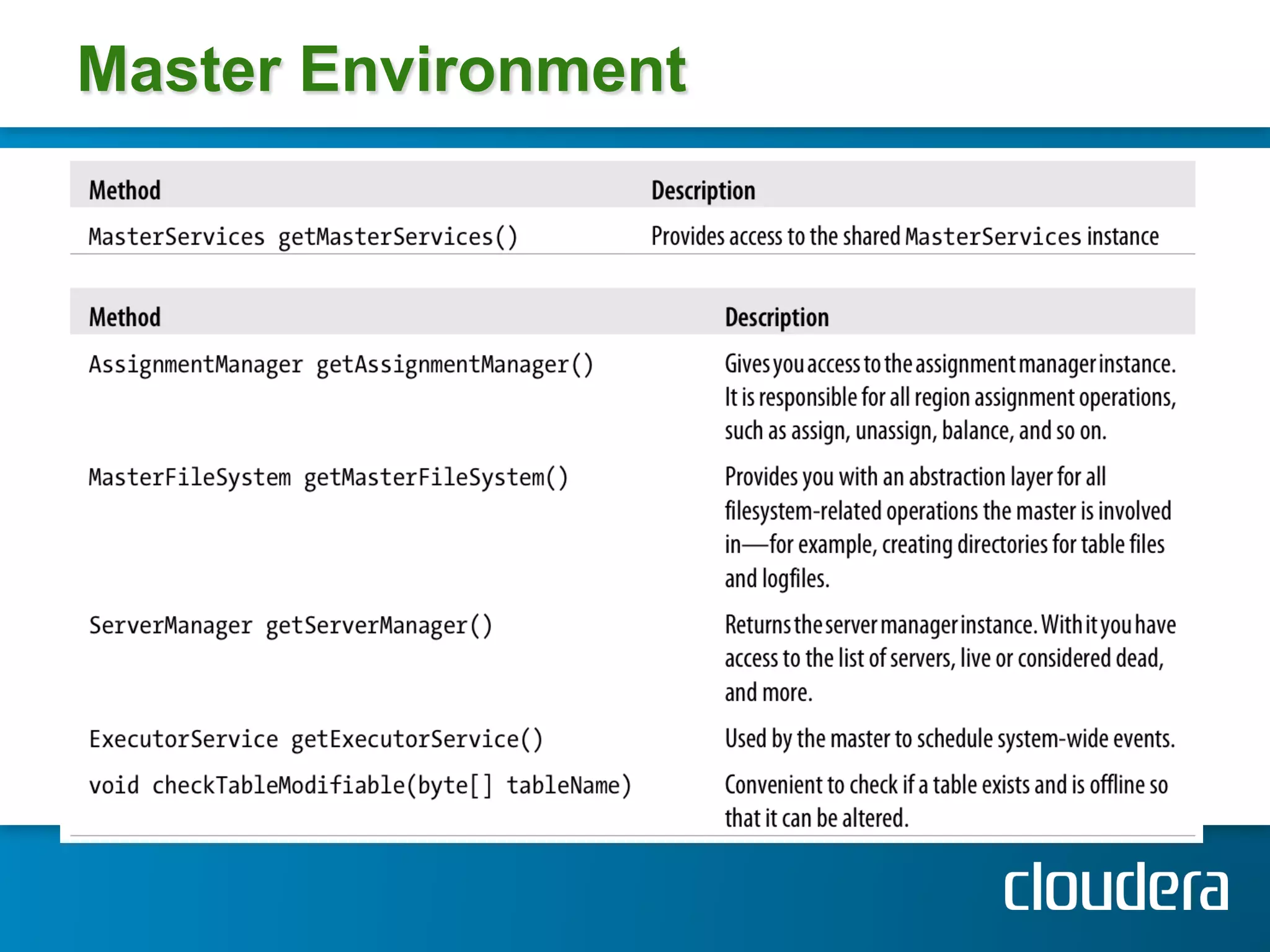 Master Environment

| Method | Description |
|---|---|
| MasterServices getMasterServices() | Provides access to the shared MasterServices instance |

| Method | Description |
|---|---|
| AssignmentManager getAssignmentManager() | Gives you access to the assignment manager instance. It is responsible for all region assignment operations, such as assign, unassign, balance, and so on. |
| MasterFileSystem getMasterFileSystem() | Provides you with an abstraction layer for all filesystem-related operations the master is involved in—for example, creating directories for table files and logfiles. |
| ServerManager getServerManager() | Returns the server manager instance. With it you have access to the list of servers, live or considered dead, and more. |
| ExecutorService getExecutorService() | Used by the master to schedule system-wide events. |
| void checkTableModifiable(byte[] tableName) | Convenient to check if a table exists and is offline so that it can be altered. |

cloudera